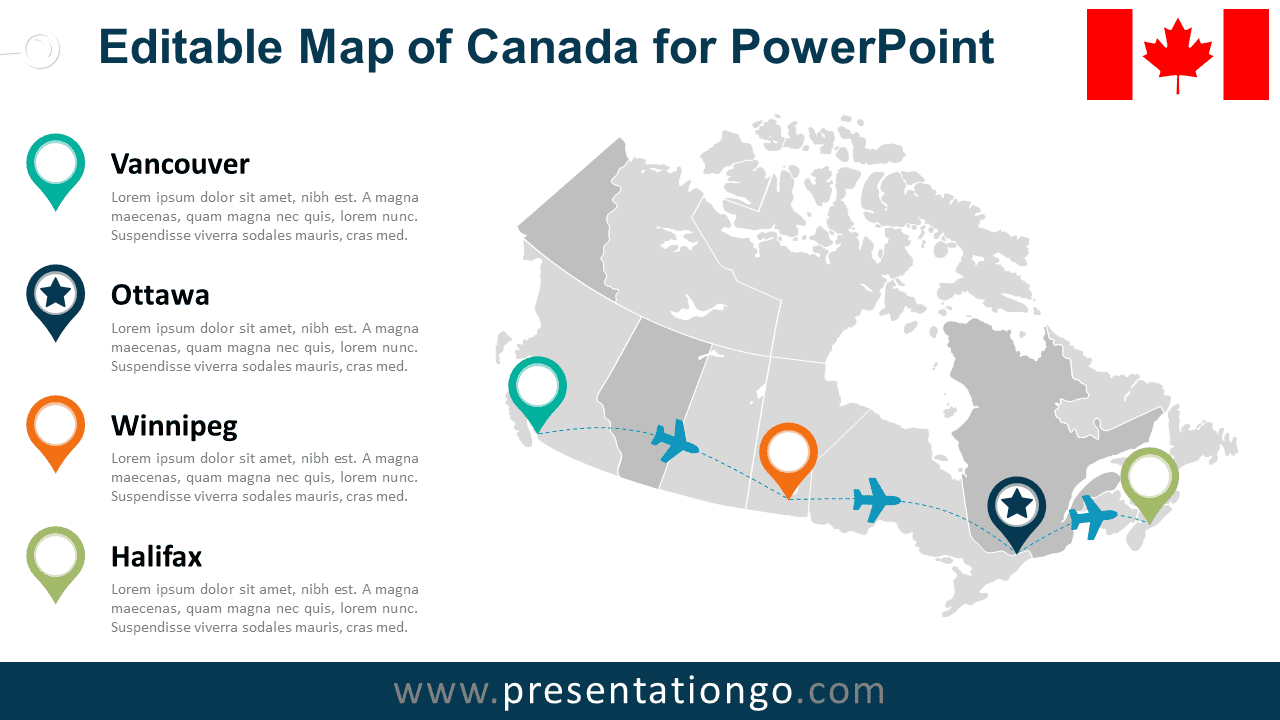 Editable Map of Canada for PowerPoint

Vancouver
Lorem ipsum dolor sit amet, nibh est. A magna maecenas, quam magna nec quis, lorem nunc. Suspendisse viverra sodales mauris, cras med.

Ottawa
Lorem ipsum dolor sit amet, nibh est. A magna maecenas, quam magna nec quis, lorem nunc. Suspendisse viverra sodales mauris, cras med.

Winnipeg
Lorem ipsum dolor sit amet, nibh est. A magna maecenas, quam magna nec quis, lorem nunc. Suspendisse viverra sodales mauris, cras med.

Halifax
Lorem ipsum dolor sit amet, nibh est. A magna maecenas, quam magna nec quis, lorem nunc. Suspendisse viverra sodales mauris, cras med.

www.presentationgo.com